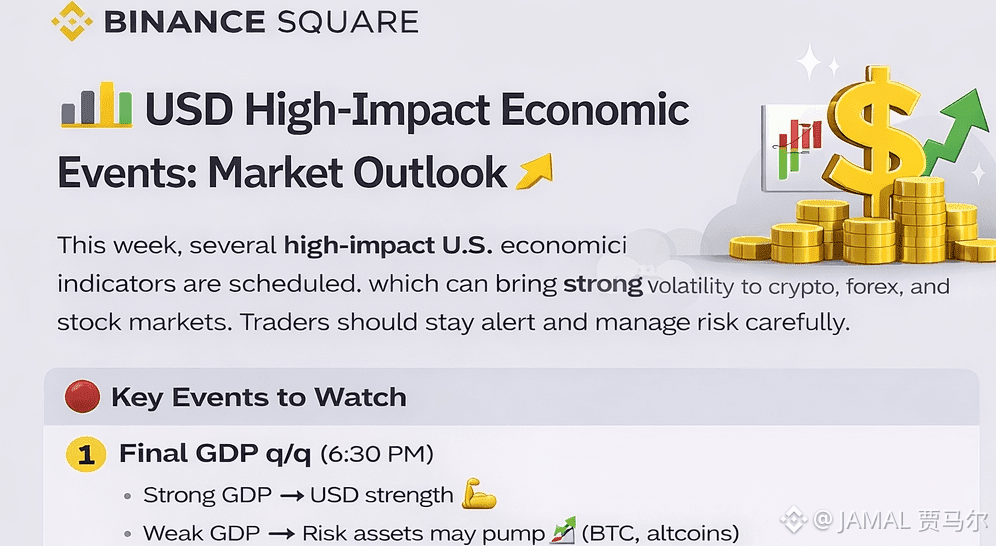 BINANCE SQUARE

USD High-Impact Economic Events: Market Outlook

This week, several high-impact U.S. economici indicators are scheduled. which can bring strong volatility to crypto, forex, and stock markets. Traders should stay alert and manage risk carefully.

Key Events to Watch

1 Final GDP q/q (6:30 PM)

• Strong GDP → USD strength

• Weak GDP → Risk assets may pump (BTC, altcoins)

@ JAMAL 贾马尔